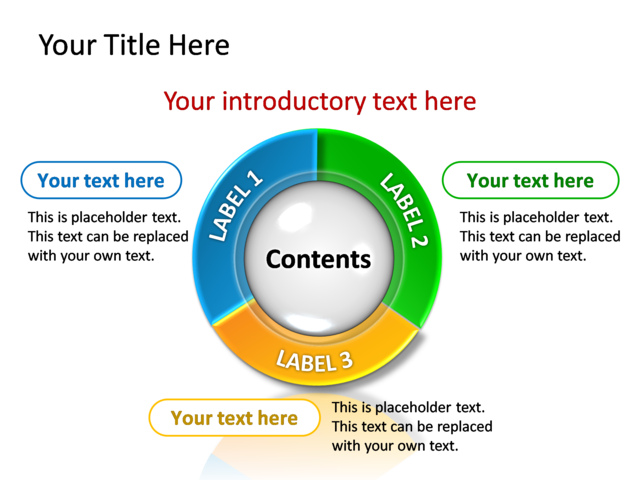 Your Title Here

Your introductory text here

Your text here

This is placeholder text. This text can be replaced with your own text.

LABEL 1

LABEL 2

Contents

LABEL 3

Your text here

This is placeholder text. This text can be replaced with your own text.

Your text here

This is placeholder text. This text can be replaced with your own text.